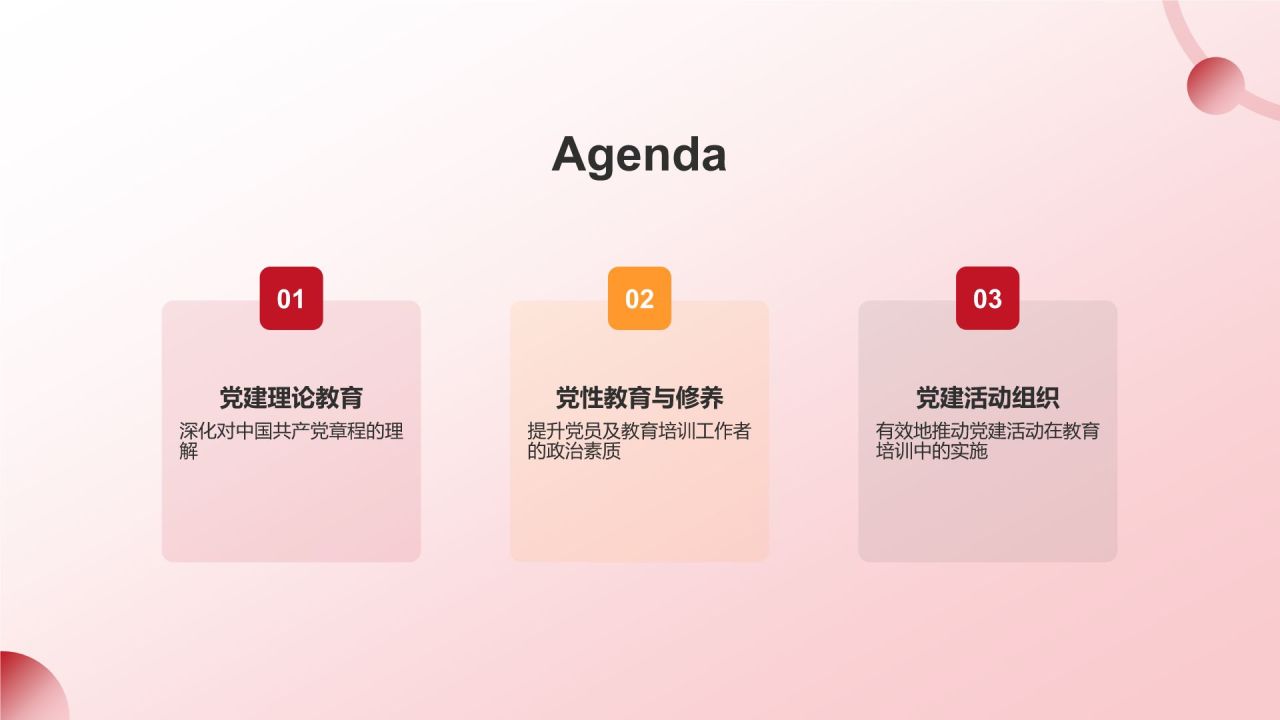 Agenda

01

党建理论教育

深化对中国共产党章程的理解

02

党性教育与修养

提升党员及教育培训工作者的政治素质

03

党建活动组织

有效地推动党建活动在教育培训中的实施